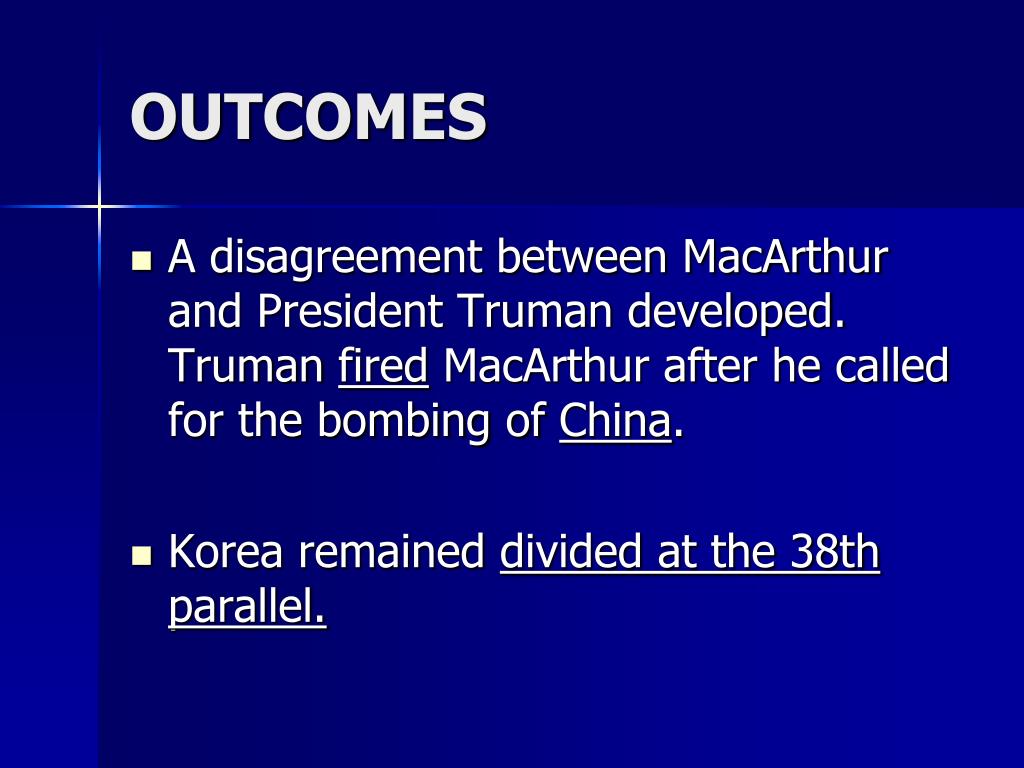 OUTCOMES

- A disagreement between MacArthur and President Truman developed. Truman fired MacArthur after he called for the bombing of China.

- Korea remained divided at the 38th parallel.